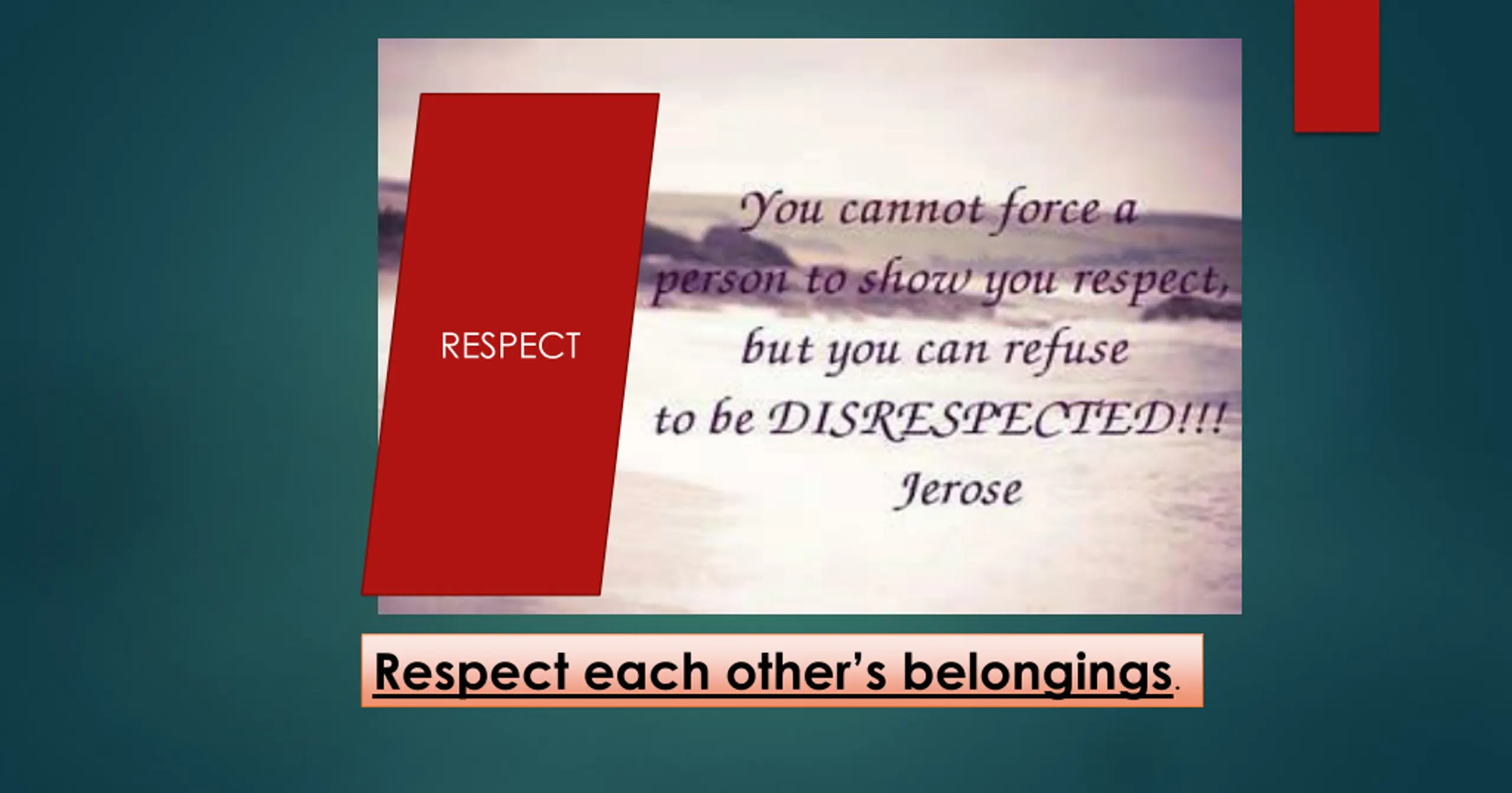 RESPECT

You cannot force a person to show you respect, but you can refuse to be DISRESPECTED!!!
Jerose

Respect each other's belongings.